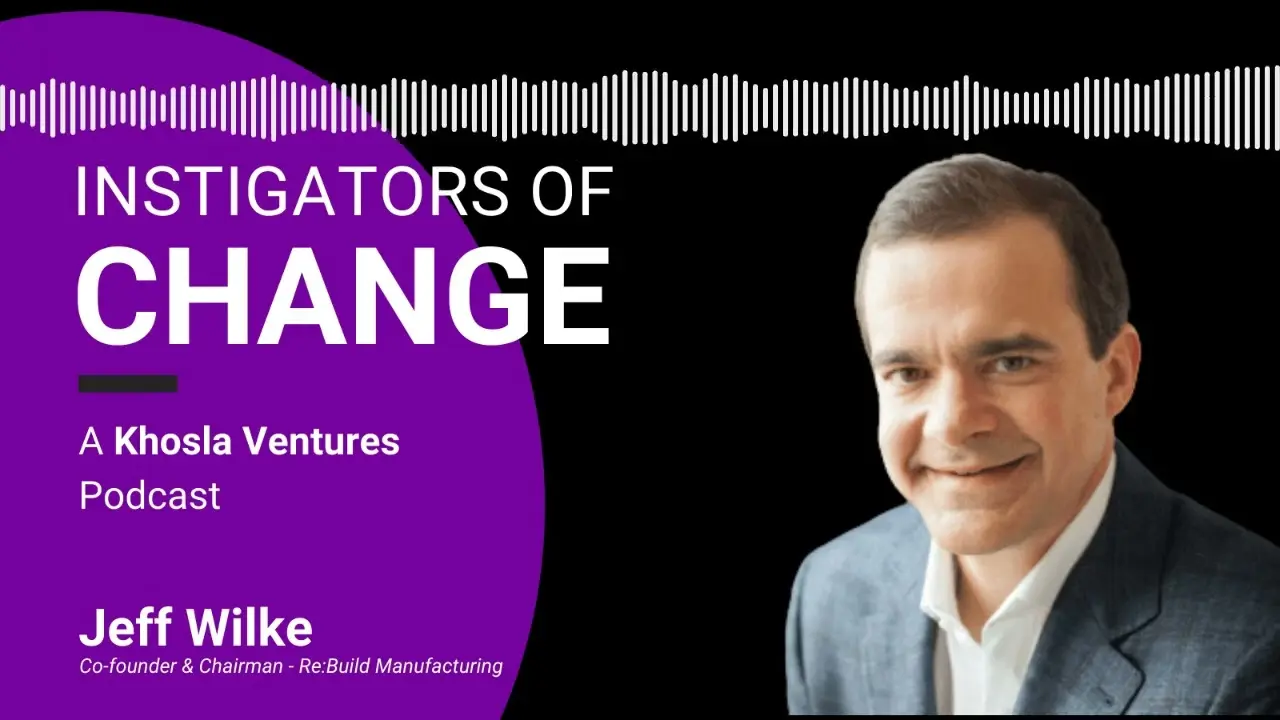 INSTIGATORS OF
CHANGE

A Khosla Ventures Podcast

Jeff Wilke
Co-founder & Chairman - Re:Build Manufacturing